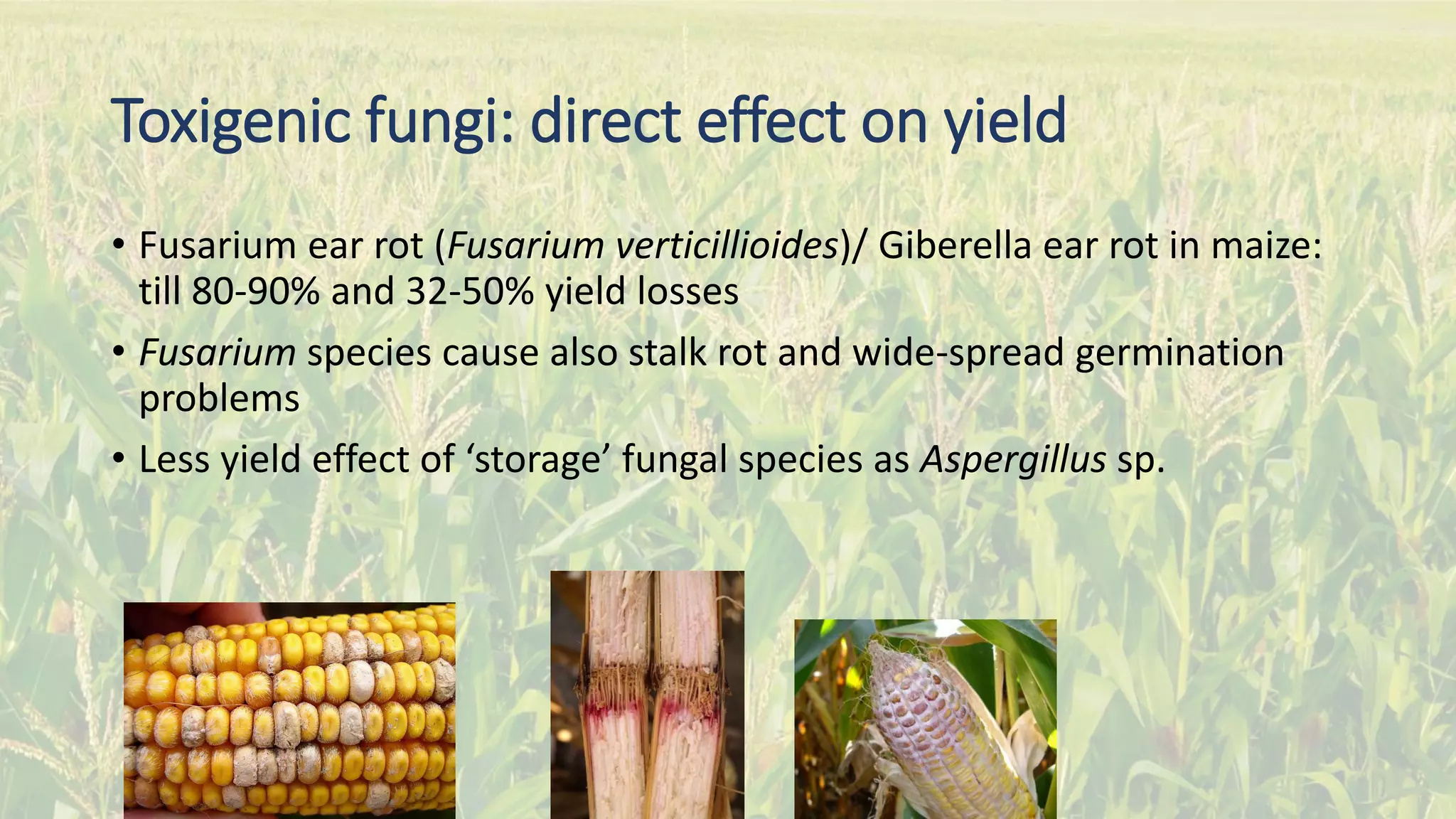 Toxigenic fungi: direct effect on yield

• Fusarium ear rot (Fusarium verticillioides)/ Giberella ear rot in maize: till 80-90% and 32-50% yield losses

• Fusarium species cause also stalk rot and wide-spread germination problems

• Less yield effect of ‘storage’ fungal species as Aspergillus sp.